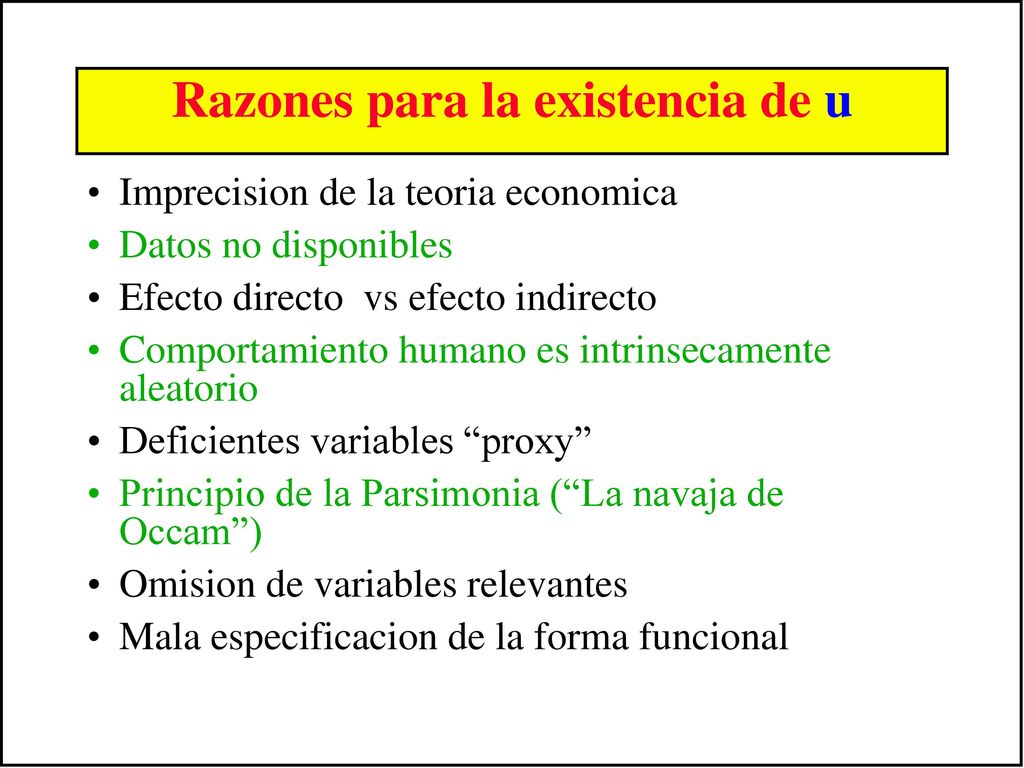 Razones para la existencia de u

• Imprecision de la teoria economica
• Datos no disponibles
• Efecto directo vs efecto indirecto
• Comportamiento humano es intrinsecamente aleatorio
• Deficientes variables “proxy”
• Principio de la Parsimonia (“La navaja de Occam”)
• Omision de variables relevantes
• Mala especificacion de la forma funcional